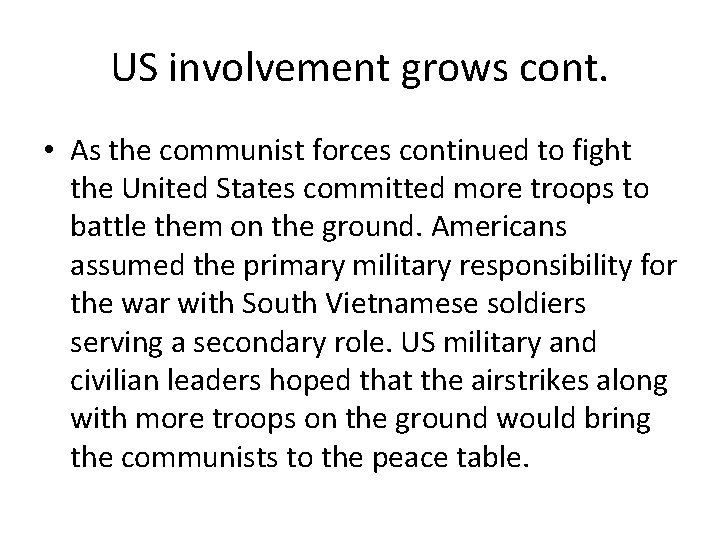 US involvement grows cont.

• As the communist forces continued to fight the United States committed more troops to battle them on the ground. Americans assumed the primary military responsibility for the war with South Vietnamese soldiers serving a secondary role. US military and civilian leaders hoped that the airstrikes along with more troops on the ground would bring the communists to the peace table.